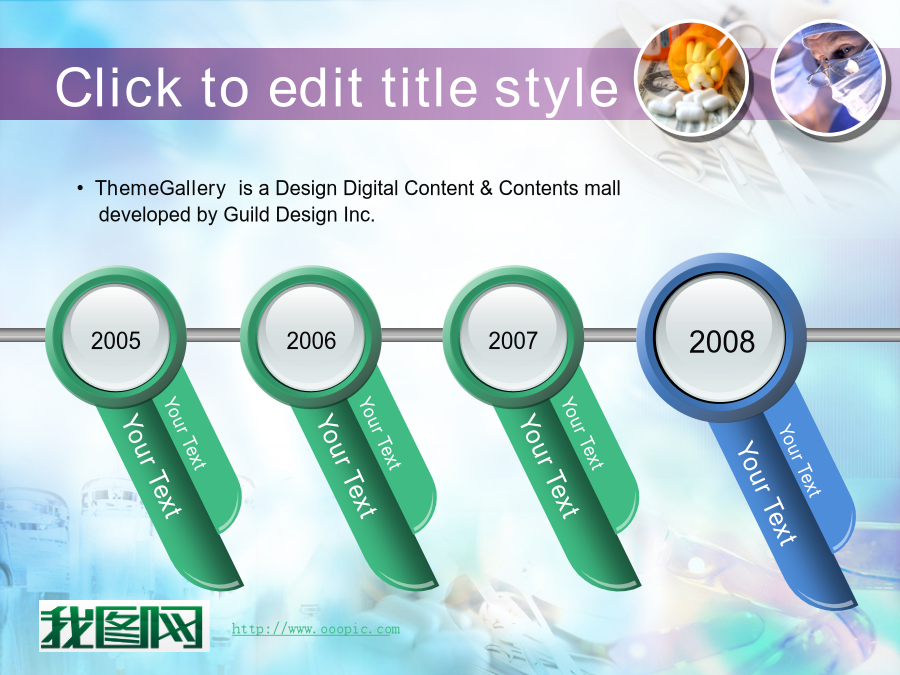 Click to edit title style

• ThemeGallery is a Design Digital Content & Contents mall developed by Guild Design Inc.

2005
Your Text
Your Text

2006
Your Text
Your Text

2007
Your Text
Your Text

2008
Your Text
Your Text

我图网
http://www.ooopic.com